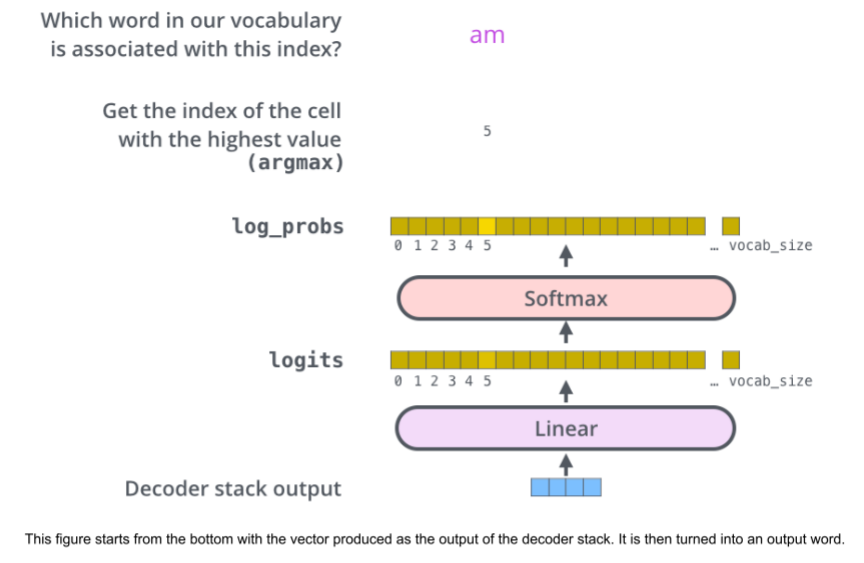 Which word in our vocabulary is associated with this index?

am

Get the index of the cell with the highest value (argmax)

5

log_probs

0 1 2 3 4 5 … vocab_size

Softmax

logits

0 1 2 3 4 5 … vocab_size

Linear

Decoder stack output

This figure starts from the bottom with the vector produced as the output of the decoder stack. It is then turned into an output word.